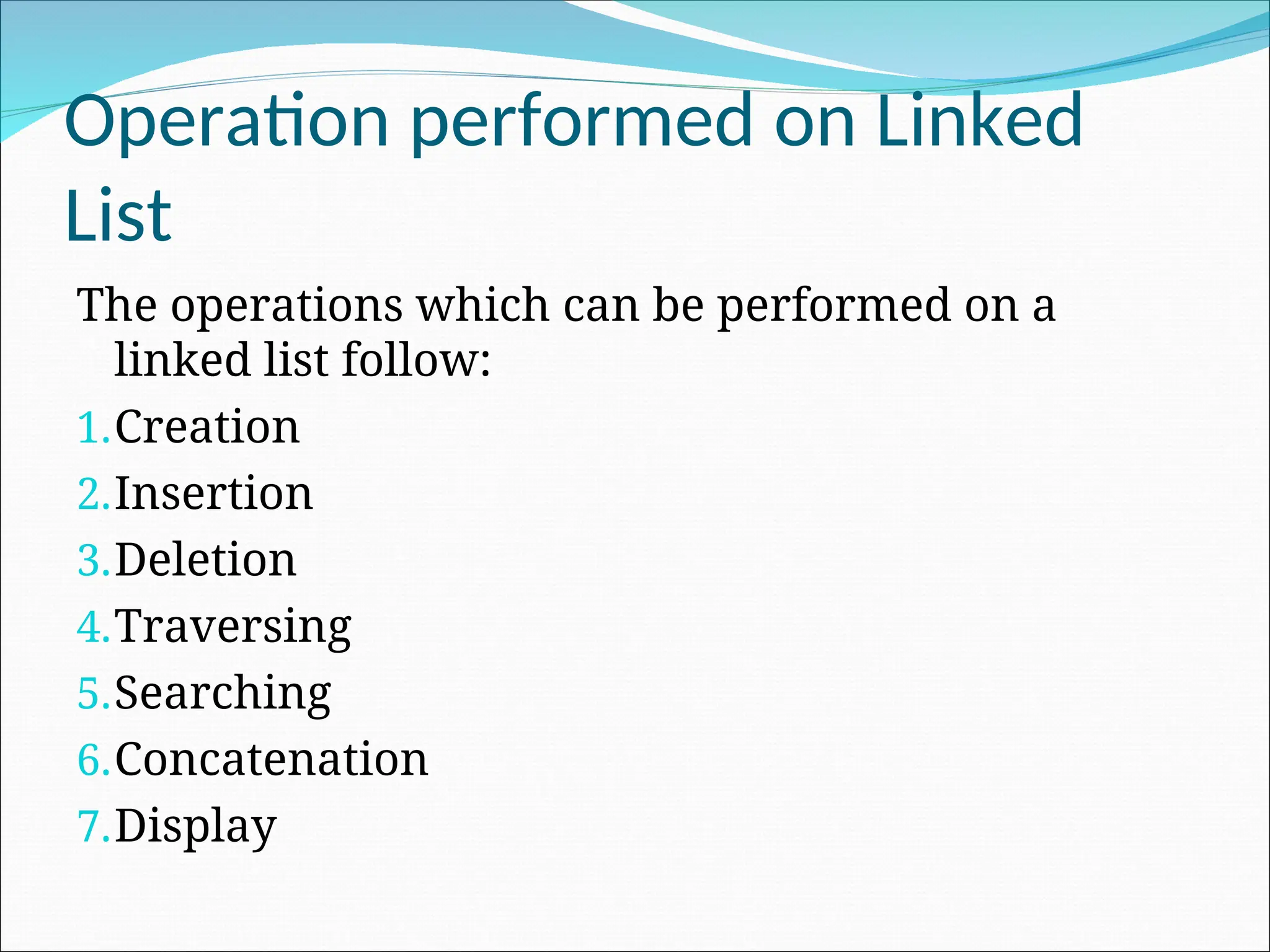 Operation performed on Linked List

The operations which can be performed on a linked list follow:

1. Creation
2. Insertion
3. Deletion
4. Traversing
5. Searching
6. Concatenation
7. Display